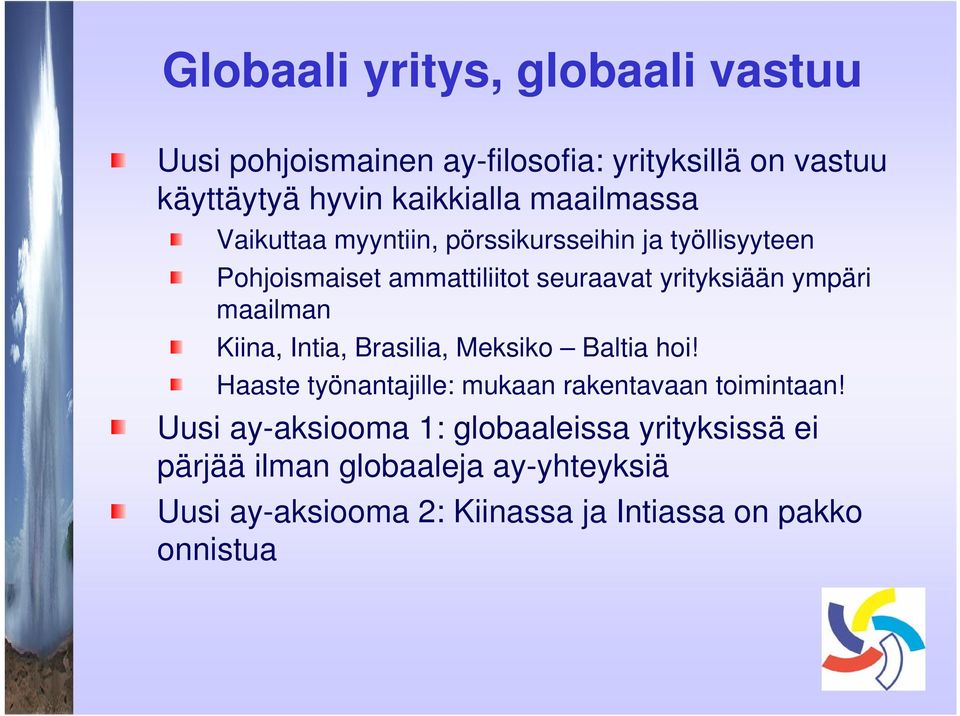 Globaali yritys, globaali vastuu

Uusi pohjoismainen ay-filosofia: yrityksillä on vastuu käyttäytyä hyvin kaikkialla maailmassa

Vaikuttaa myyntiin, pörssikursseihin ja työllisyyteen

Pohjoismaiset ammattiliitot seuraavat yrityksiään ympäri maailman

Kiina, Intia, Brasilia, Meksiko – Baltia hoi!

Haaste työnantajille: mukaan rakentavaan toimintaan!

Uusi ay-aksiooma 1: globaaleissa yrityksissä ei pärjää ilman globaaleja ay-yhteyksiä

Uusi ay-aksiooma 2: Kiinassa ja Intiassa on pakko onnistua